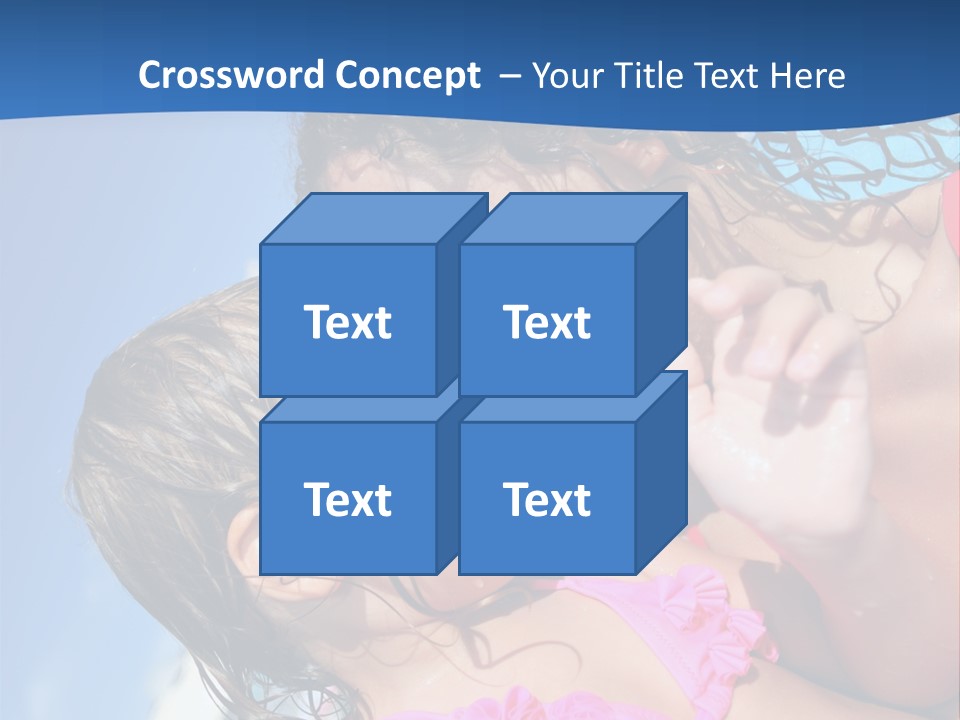 Crossword Concept – Your Title Text Here

Text

Text

Text

Text